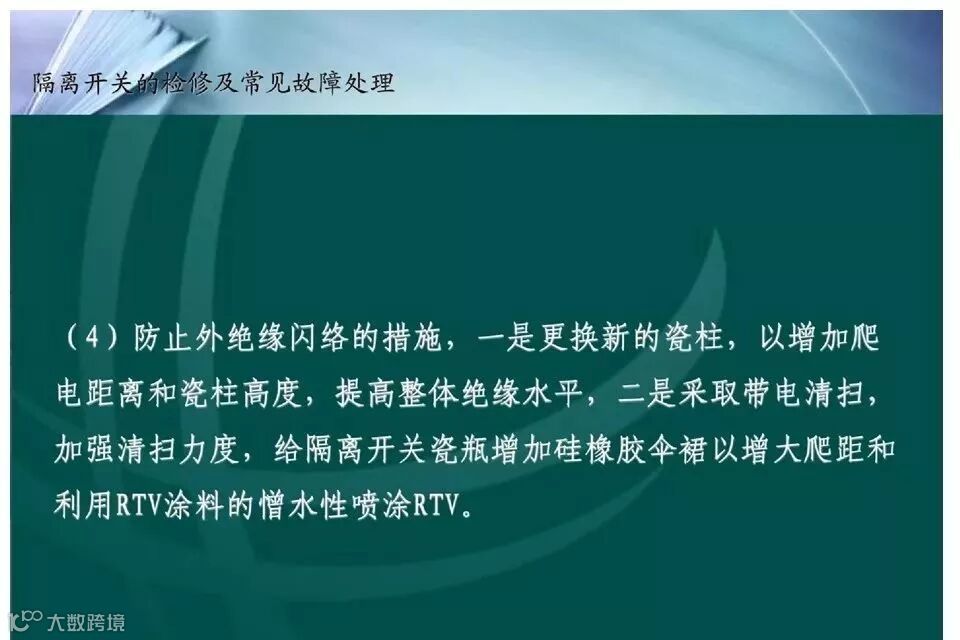 隔离开关的检修及常见故障处理

（4）防止外绝缘闪络的措施，一是更换新的瓷柱，以增加爬电距离和瓷柱高度，提高整体绝缘水平，二是采取带电清扫，加强清扫力度，给隔离开关瓷瓶增加硅橡胶伞裙以增大爬距和利用RTV涂料的憎水性喷涂RTV。

大数跨境